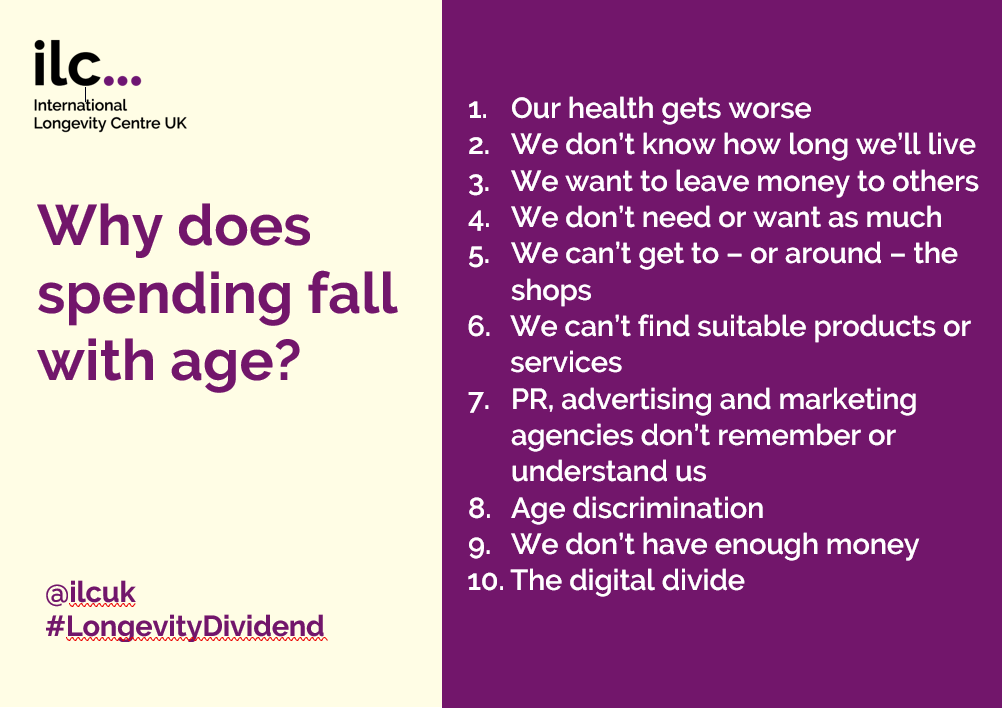 ilc...
International Longevity Centre UK

Why does spending fall with age?

@ilcuk
#LongevityDividend

1. Our health gets worse
2. We don't know how long we'll live
3. We want to leave money to others
4. We don't need or want as much
5. We can't get to – or around – the shops
6. We can't find suitable products or services
7. PR, advertising and marketing agencies don't remember or understand us
8. Age discrimination
9. We don't have enough money
10. The digital divide